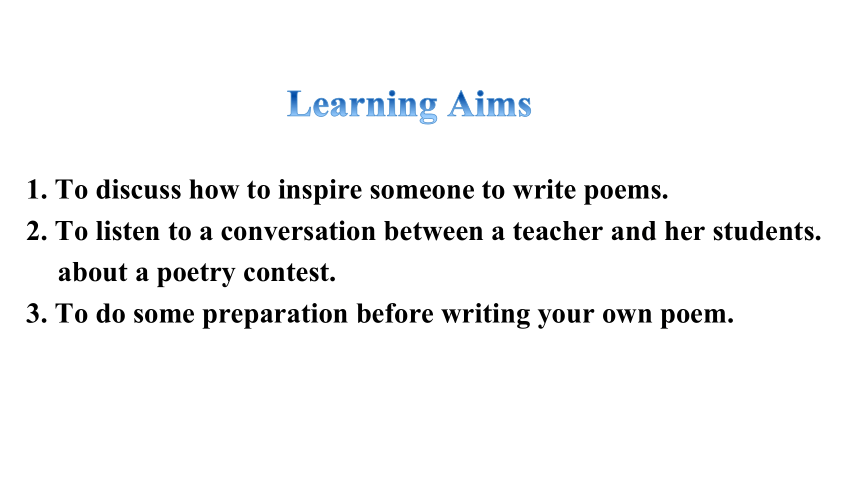 Learning Aims

1. To discuss how to inspire someone to write poems.
2. To listen to a conversation between a teacher and her students. about a poetry contest.
3. To do some preparation before writing your own poem.